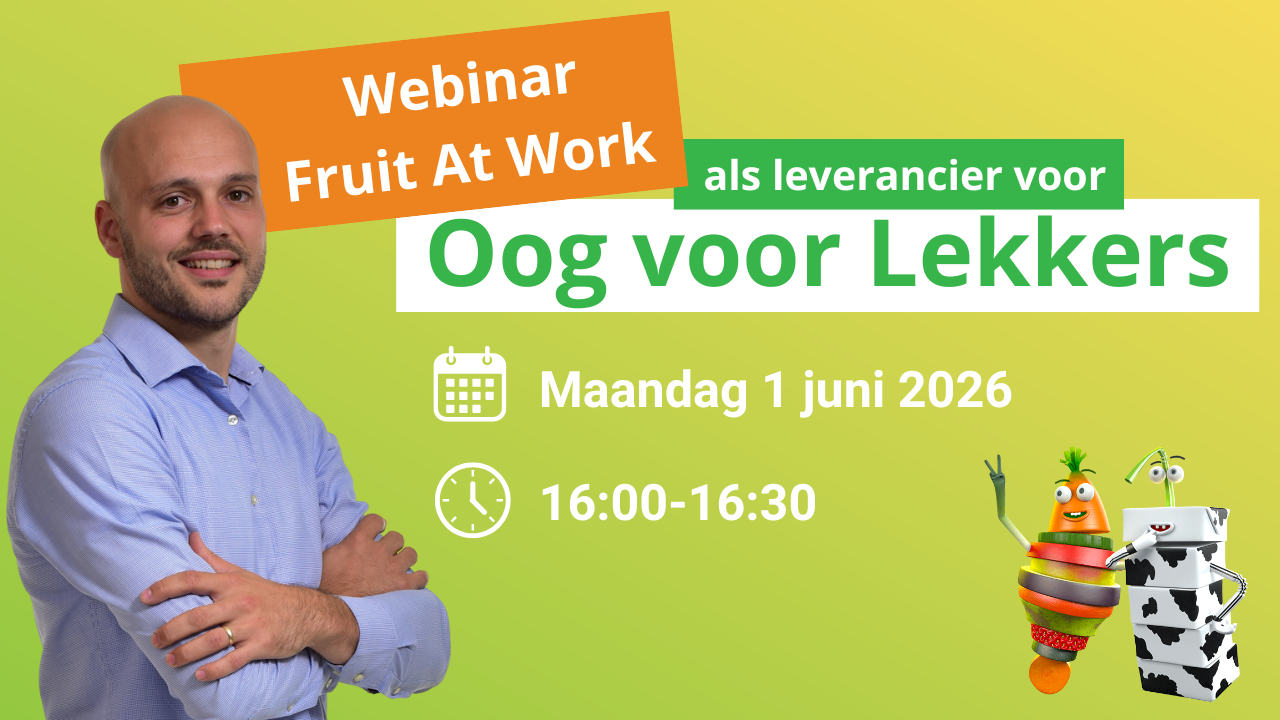 Webinar
Fruit At Work

als leverancier voor

Oog voor Lekkers

Maandag 1 juni 2026

16:00-16:30